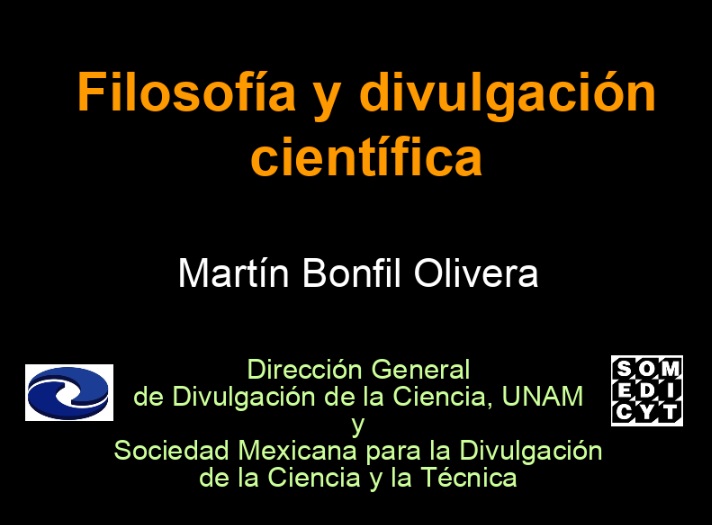 Filosofía y divulgación científica

Martín Bonfil Olivera

Dirección General
de Divulgación de la Ciencia, UNAM
y
Sociedad Mexicana para la Divulgación
de la Ciencia y la Técnica

SOM
EDI
CYT